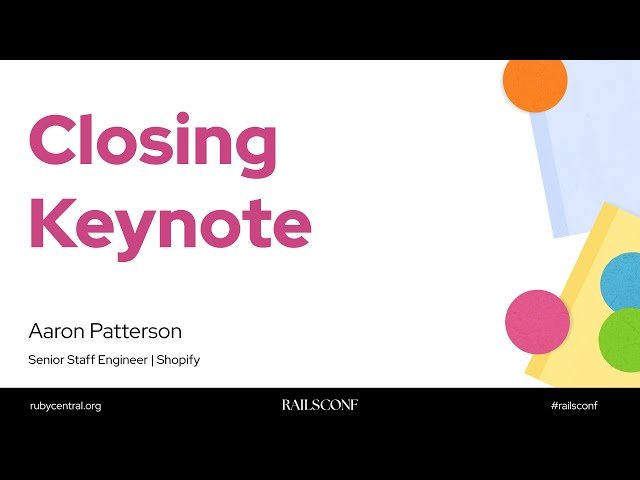 Closing Keynote

Aaron Patterson

Senior Staff Engineer | Shopify

rubycentral.org

RAILSCONF

#railsconf